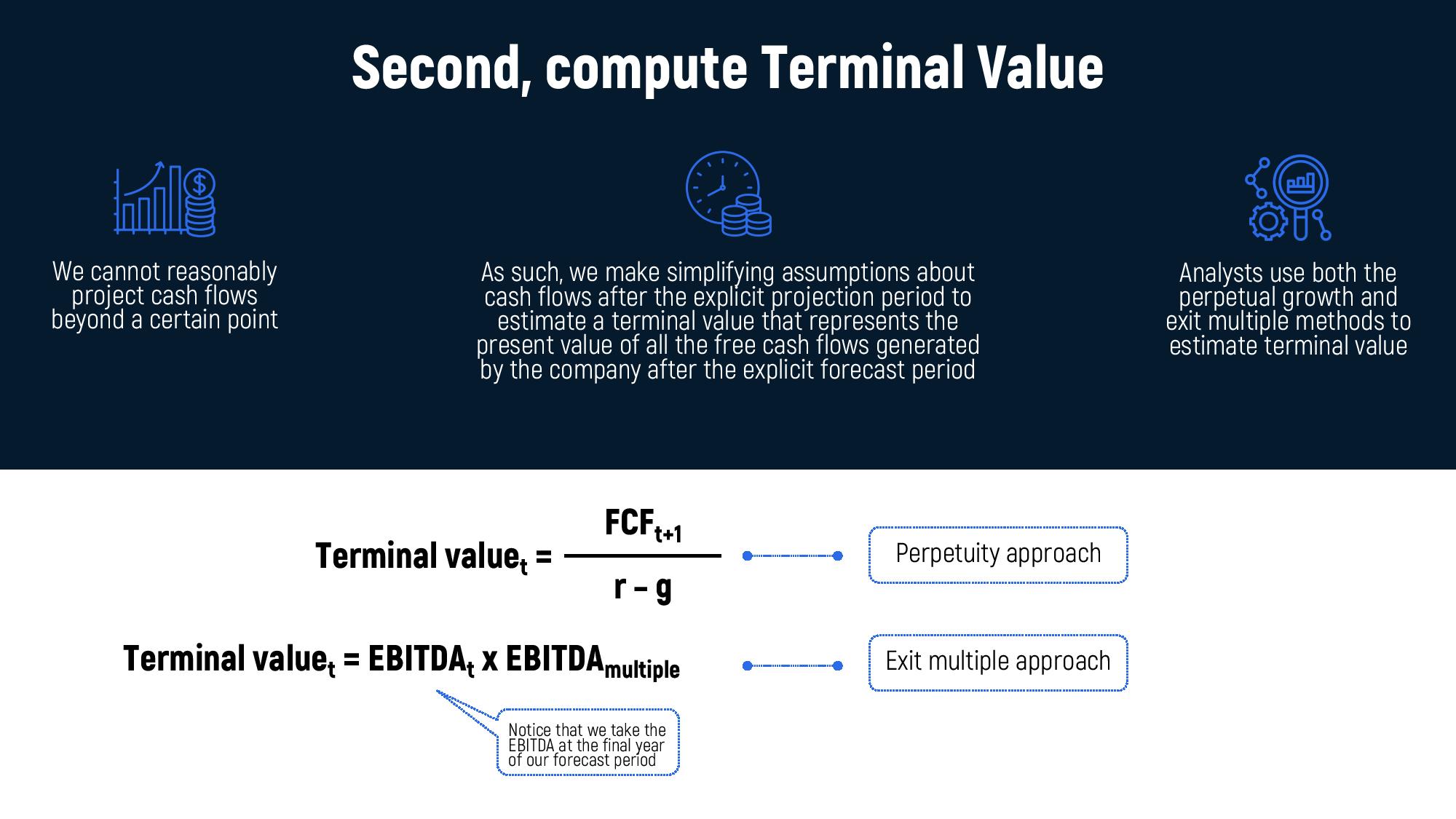 Second, compute Terminal Value

We cannot reasonably project cash flows beyond a certain point

As such, we make simplifying assumptions about cash flows after the explicit projection period to estimate a terminal value that represents the present value of all the free cash flows generated by the company after the explicit forecast period

Analysts use both the perpetual growth and exit multiple methods to estimate terminal value

$\text{Terminal value}_t = \frac{FCF_{t+1}}{r - g}$

Perpetuity approach

$\text{Terminal value}_t = EBITDA_t \times EBITDA_{multiple}$

Exit multiple approach

Notice that we take the EBITDA at the final year of our forecast period